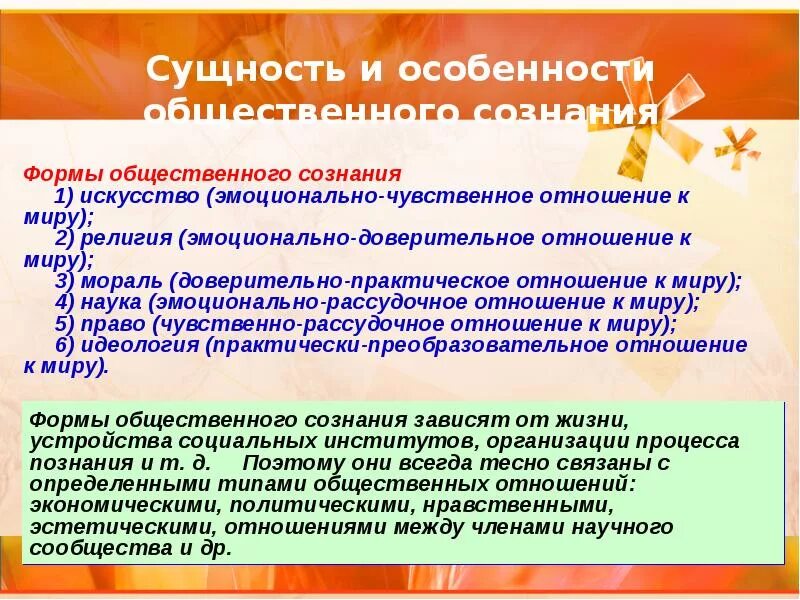 Сущность и особенности общественного сознания

Формы общественного сознания
1) искусство (эмоционально-чувственное отношение к миру);
2) религия (эмоционально-доверительное отношение к миру);
3) мораль (доверительно-практическое отношение к миру);
4) наука (эмоционально-рассудочное отношение к миру);
5) право (чувственно-рассудочное отношение к миру);
6) идеология (практически-преобразовательное отношение к миру).

Формы общественного сознания зависят от жизни, устройства социальных институтов, организации процесса познания и т. д. Поэтому они всегда тесно связаны с определенными типами общественных отношений: экономическими, политическими, нравственными, эстетическими, отношениями между членами научного сообщества и др.